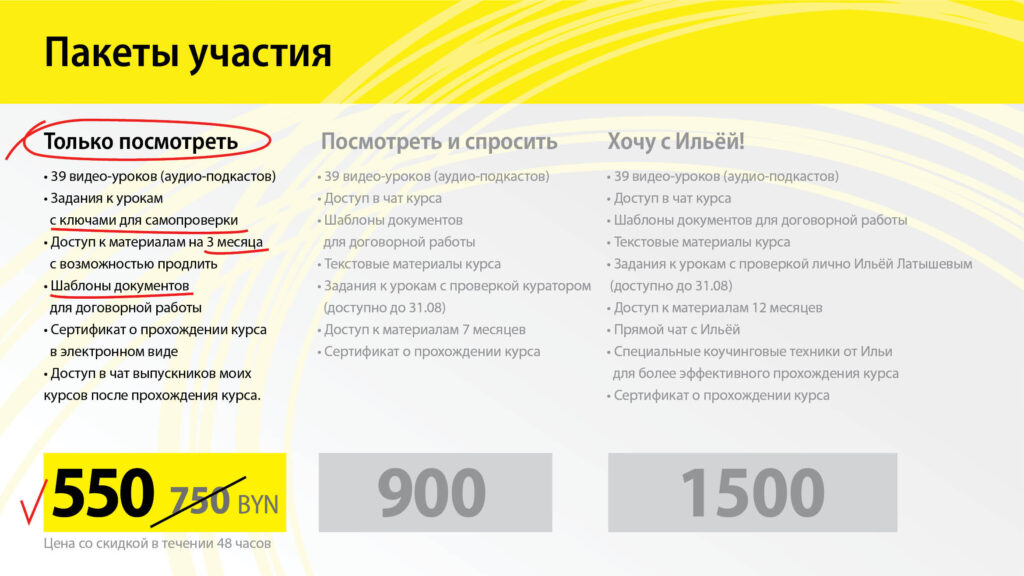 Пакеты участия

Только посмотреть
• 39 видео-уроков (аудио-подкастов)
• Задания к урокам с ключами для самопроверки
• Доступ к материалам на 3 месяца с возможностью продлить
• Шаблоны документов для договорной работы
• Сертификат о прохождении курса в электронном виде
• Доступ в чат выпускников моих курсов после прохождения курса.

550 750 BYN
Цена со скидкой в течении 48 часов

Посмотреть и спросить
• 39 видео-уроков (аудио-подкастов)
• Доступ в чат курса
• Шаблоны документов для договорной работы
• Текстовые материалы курса
• Задания к урокам с проверкой куратором (доступно до 31.08)
• Доступ к материалам 7 месяцев
• Сертификат о прохождении курса

900

Хочу с Ильёй!
• 39 видео-уроков (аудио-подкастов)
• Доступ в чат курса
• Шаблоны документов для договорной работы
• Текстовые материалы курса
• Задания к урокам с проверкой лично Ильёй Латышевым (доступно до 31.08)
• Доступ к материалам 12 месяцев
• Прямой чат с Ильёй
• Специальные коучинговые техники от Ильи для более эффективного прохождения курса
• Сертификат о прохождении курса

1500